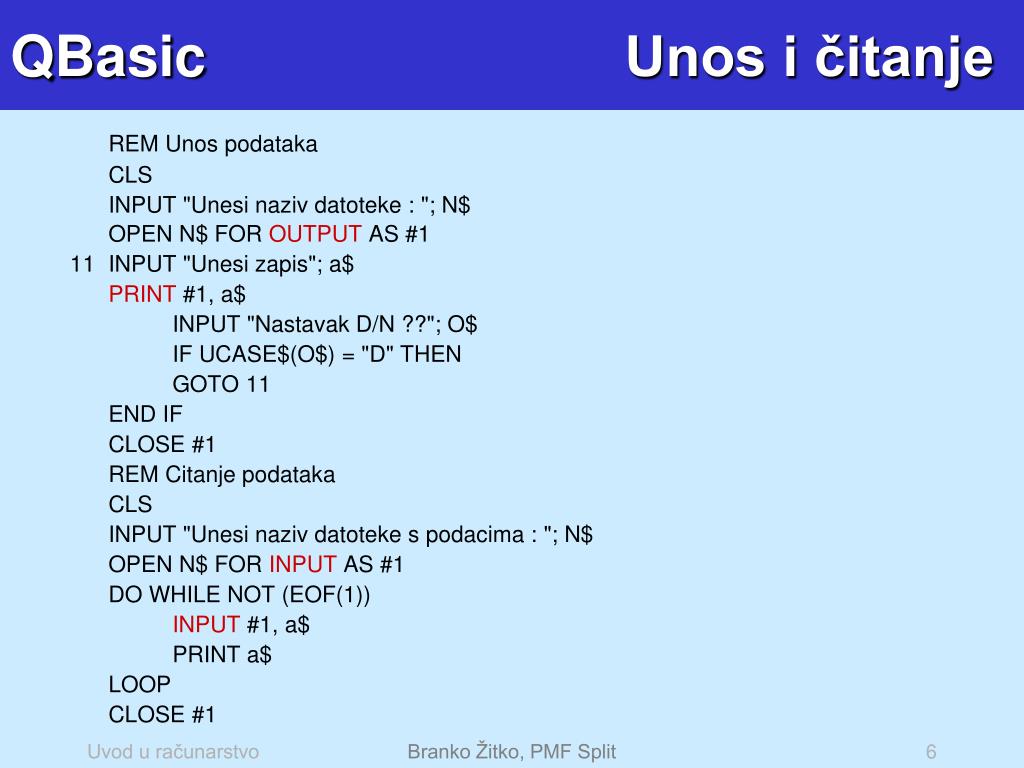 QBasic

Unos i čitanje

REM Unos podataka
CLS
INPUT "Unesi naziv datoteke : "; N$
OPEN N$ FOR OUTPUT AS #1
11 INPUT "Unesi zapis"; a$
PRINT #1, a$
INPUT "Nastavak D/N ??"; O$
IF UCASE$(O$) = "D" THEN
GOTO 11
END IF
CLOSE #1
REM Citanje podataka
CLS
INPUT "Unesi naziv datoteke s podacima : "; N$
OPEN N$ FOR INPUT AS #1
DO WHILE NOT (EOF(1))
INPUT #1, a$
PRINT a$
LOOP
CLOSE #1

Uvod u računarstvo

Branko Žitko, PMF Split

6